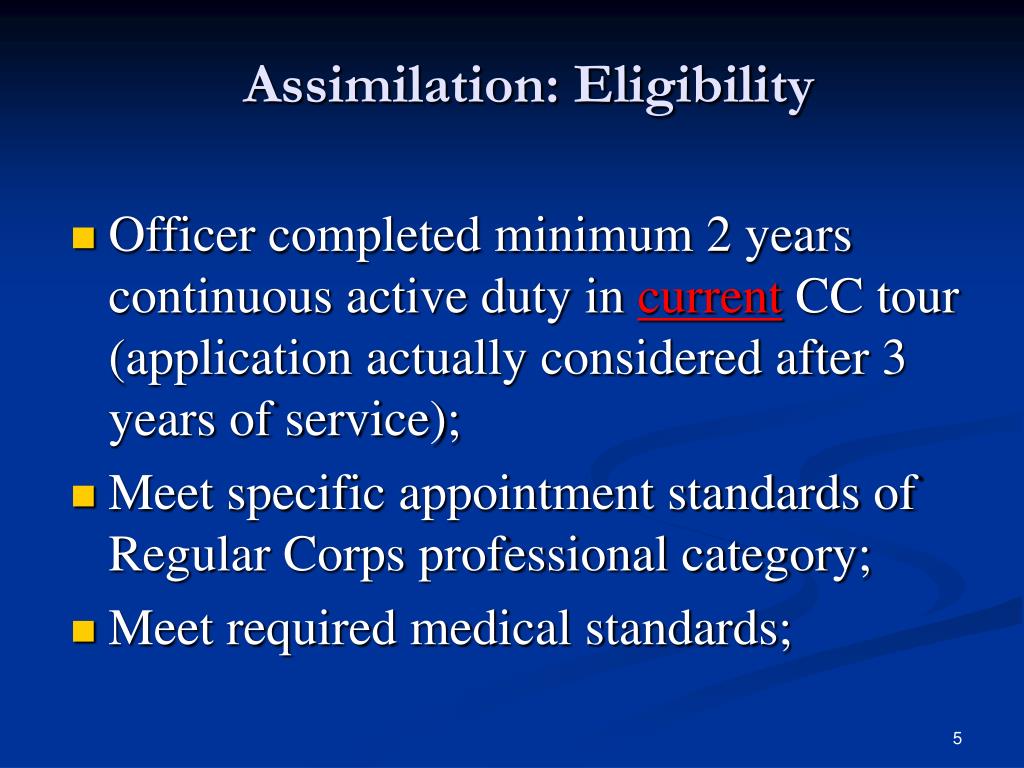 Assimilation: Eligibility

Officer completed minimum 2 years continuous active duty in current CC tour (application actually considered after 3 years of service);

Meet specific appointment standards of Regular Corps professional category;

Meet required medical standards;

5